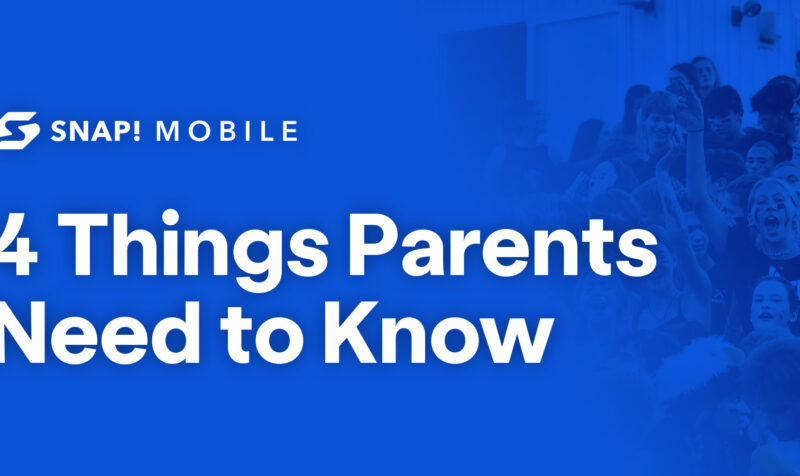 SNAP! MOBILE

4 Things Parents Need to Know